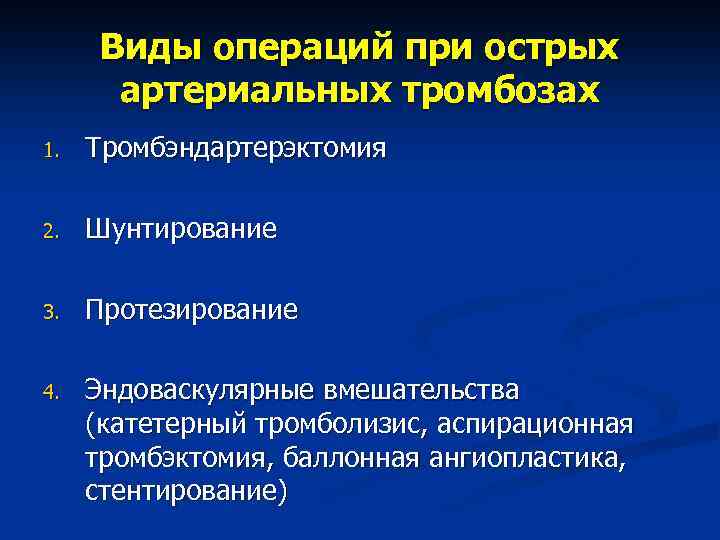 Виды операций при острых артериальных тромбозах

1. Тромбэндартерэктомия

2. Шунтирование

3. Протезирование

4. Эндоваскулярные вмешательства (катетерный тромболизис, аспирационная тромбэктомия, баллонная ангиопластика, стентирование)